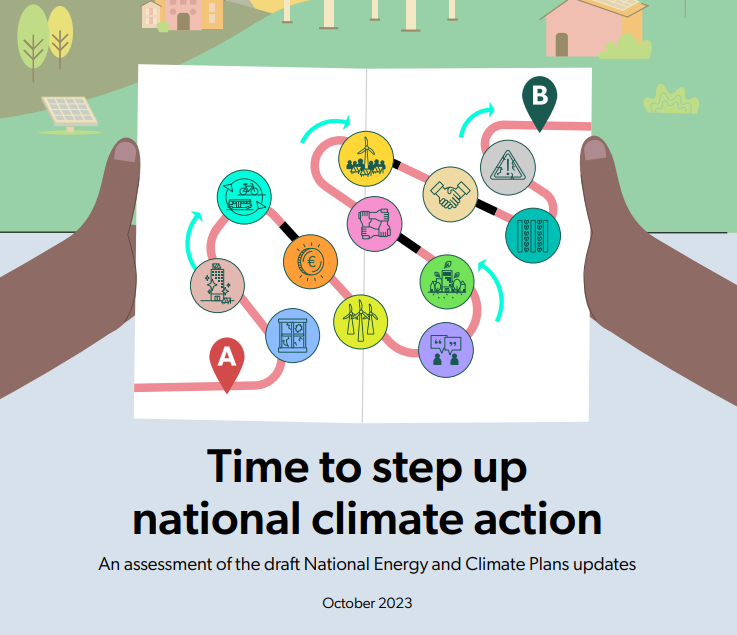 B

A

Time to step up national climate action

An assessment of the draft National Energy and Climate Plans updates

October 2023